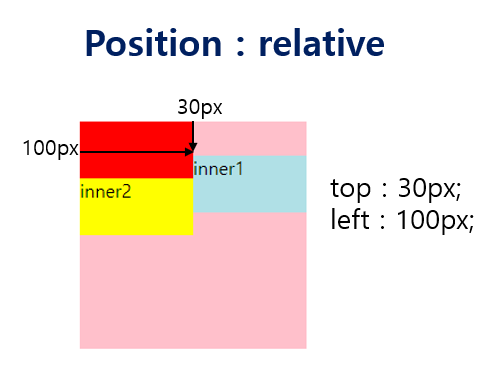 Position : relative

30px

100px

inner1

inner2

top : 30px;
left : 100px;